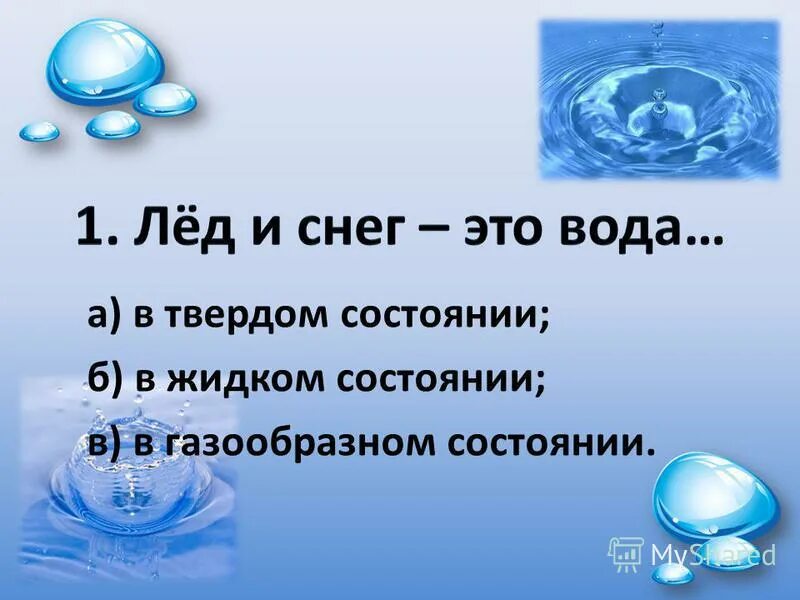 1. Лёд и снег – это вода…

а) в твердом состоянии;

б) в жидком состоянии;

в) в газообразном состоянии.

MyShared